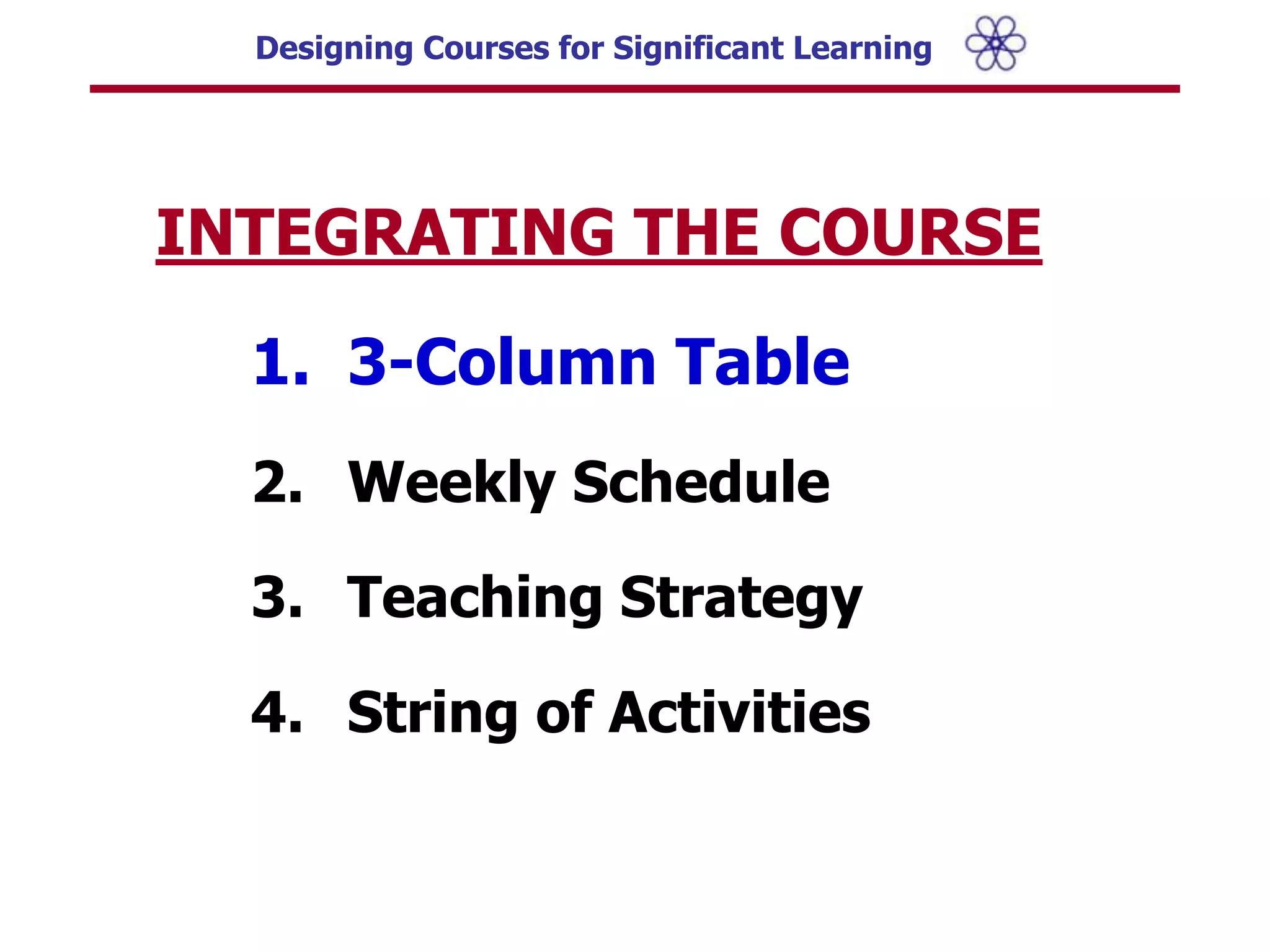 Designing Courses for Significant Learning

INTEGRATING THE COURSE

1. 3-Column Table

2. Weekly Schedule

3. Teaching Strategy

4. String of Activities